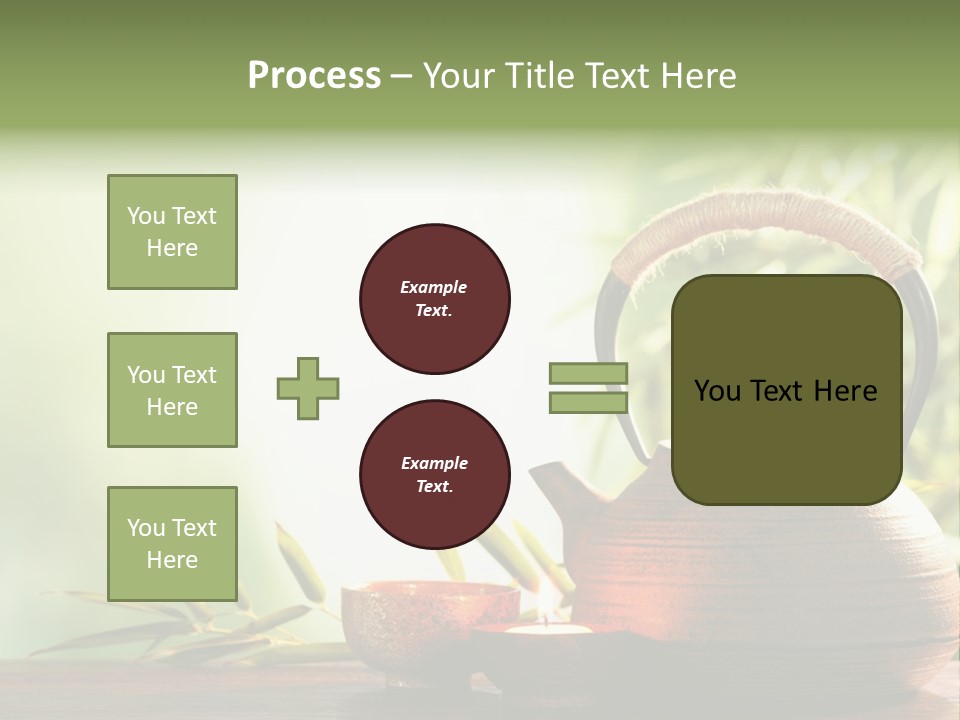 Process – Your Title Text Here

You Text Here

You Text Here

You Text Here

Example Text.

Example Text.

You Text Here